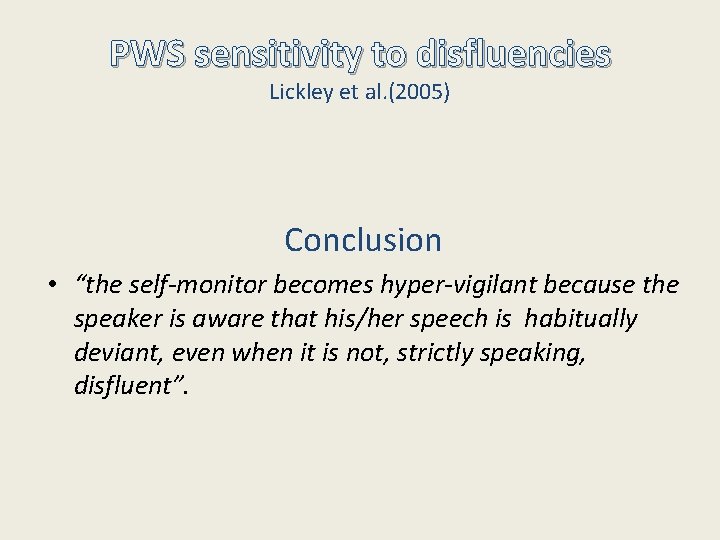 PWS sensitivity to disfluencies
Lickley et al.(2005)

Conclusion

• “the self-monitor becomes hyper-vigilant because the speaker is aware that his/her speech is habitually deviant, even when it is not, strictly speaking, disfluent”.